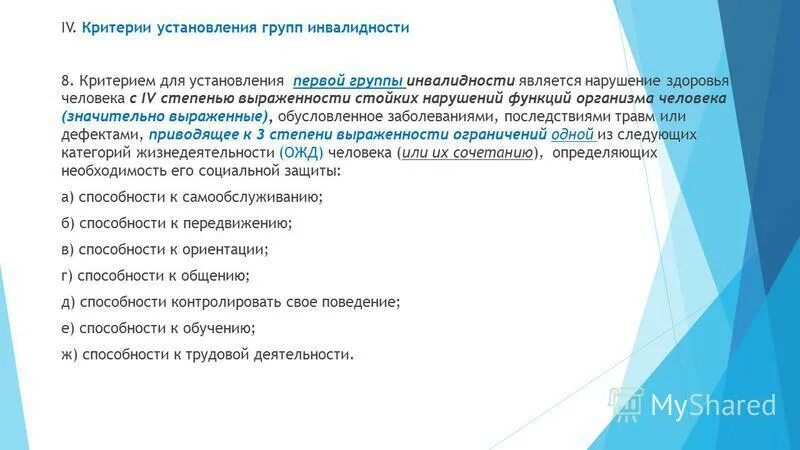 IV. Критерии установления групп инвалидности

8. Критерием для установления первой группы инвалидности является нарушение здоровья человека с IV степенью выраженности стойких нарушений функций организма человека (значительно выраженные), обусловленное заболеваниями, последствиями травм или дефектами, приводящее к 3 степени выраженности ограничений одной из следующих категорий жизнедеятельности (ОЖД) человека (или их сочетанию), определяющих необходимость его социальной защиты:

а) способности к самообслуживанию;

б) способности к передвижению;

в) способности к ориентации;

г) способности к общению;

д) способности контролировать свое поведение;

е) способности к обучению;

ж) способности к трудовой деятельности.

MyShared